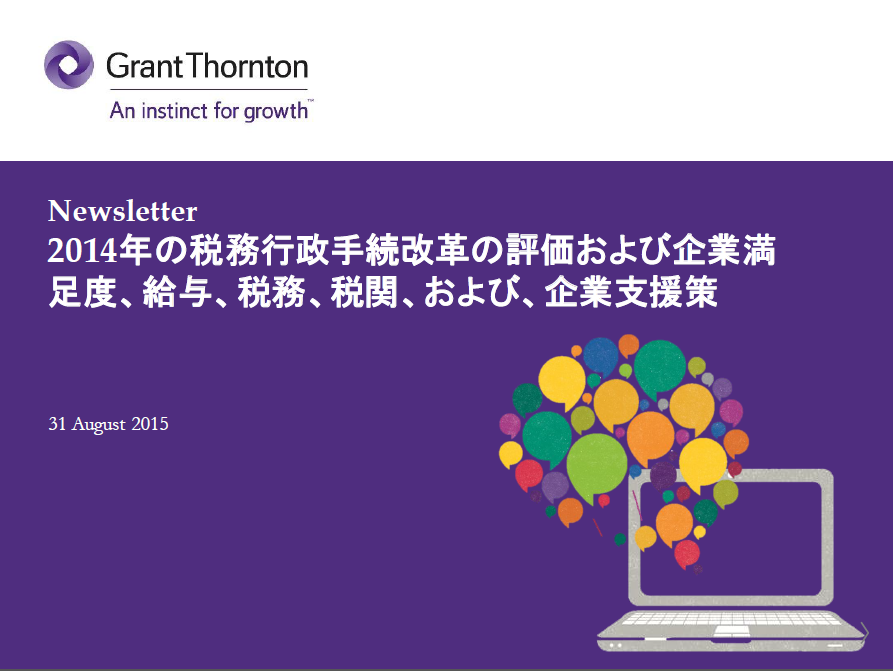 Grant Thornton
An instinct for growth™

Newsletter
2014年の税務行政手続改革の評価および企業満足度、給与、税務、税関、および、企業支援策

31 August 2015